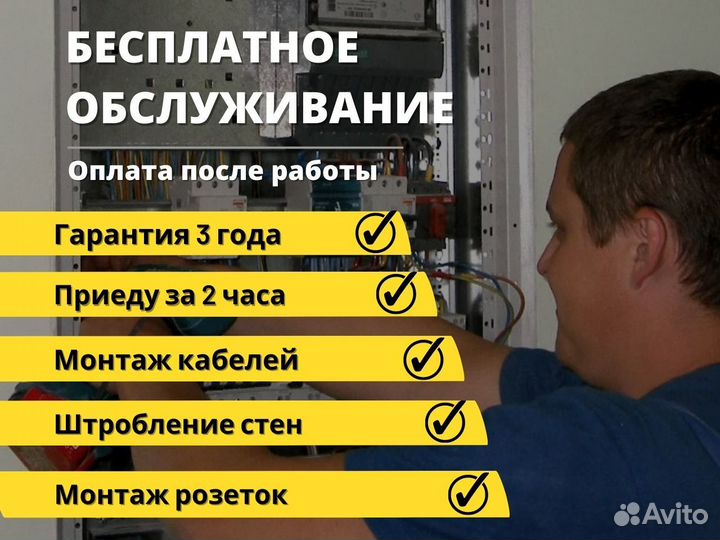 БЕСПЛАТНОЕ ОБСЛУЖИВАНИЕ

Оплата после работы

Гарантия 3 года

Приеду за 2 часа

Монтаж кабелей

Штробление стен

Монтаж розеток

Avito